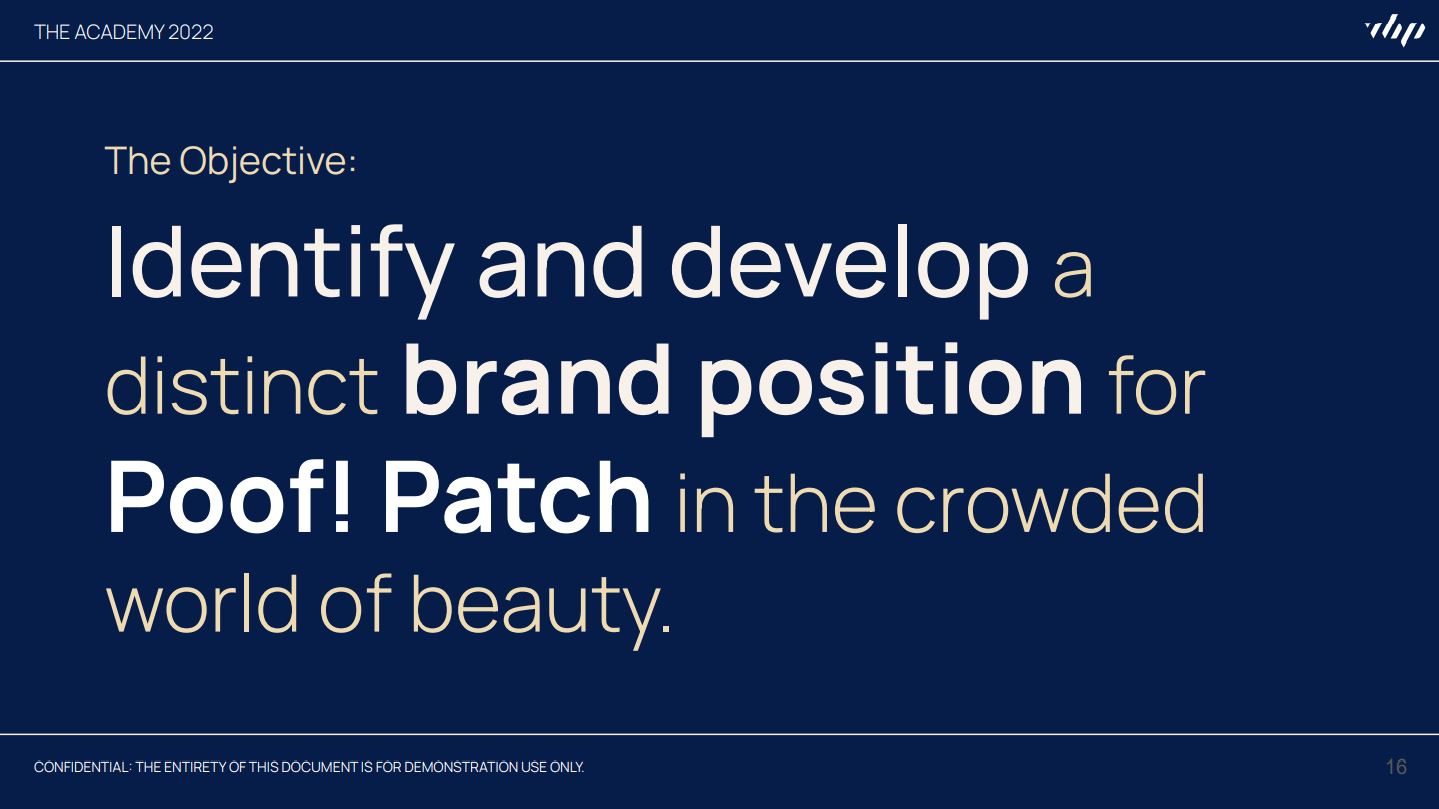 THE ACADEMY 2022

vhp

The Objective:

Identify and develop a distinct brand position for Poof! Patch in the crowded world of beauty.

CONFIDENTIAL: THE ENTIRETY OF THIS DOCUMENT IS FOR DEMONSTRATION USE ONLY.

16